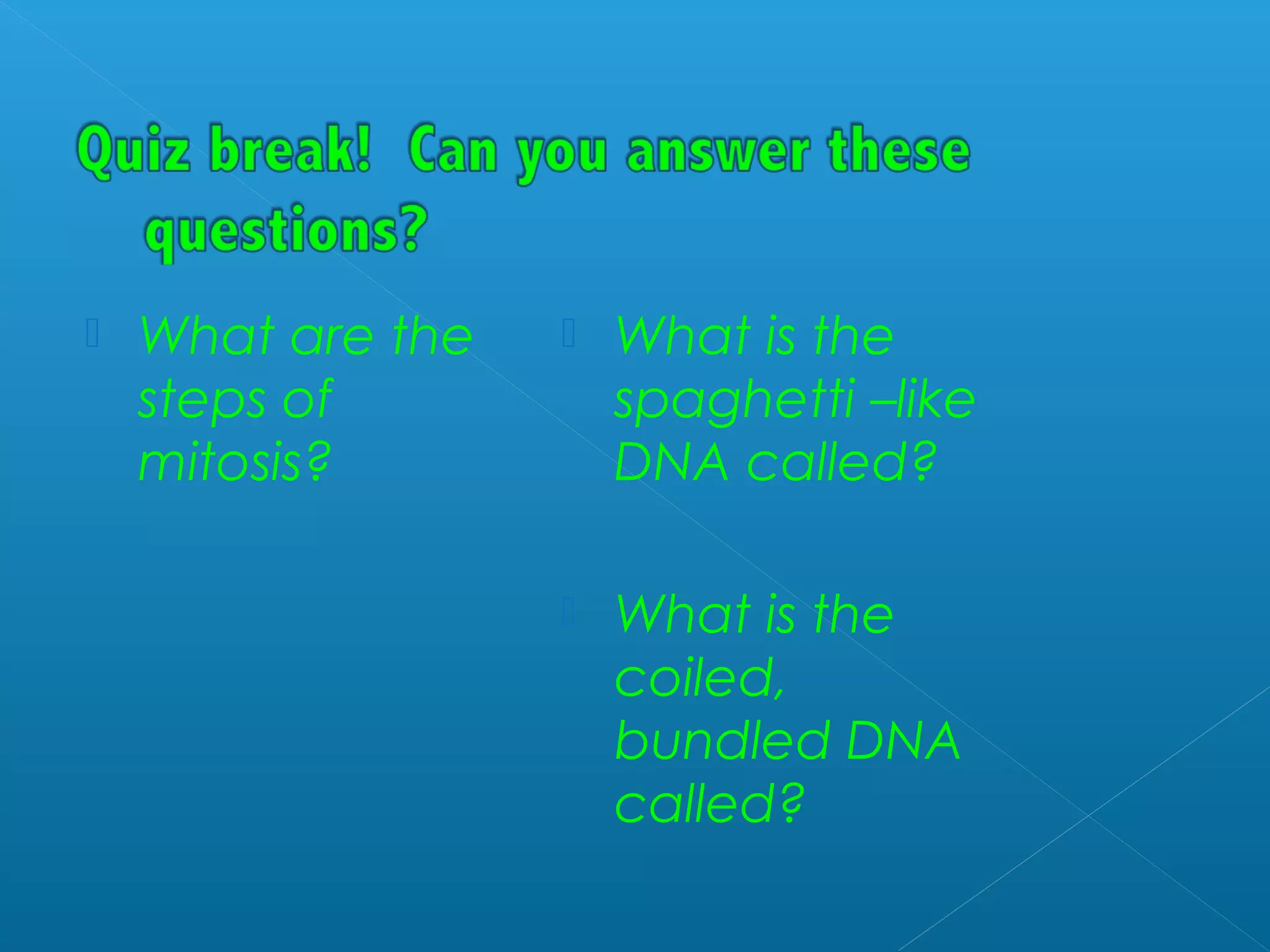 Quiz break! Can you answer these questions?

What are the steps of mitosis?

What is the spaghetti –like DNA called?

What is the coiled, bundled DNA called?